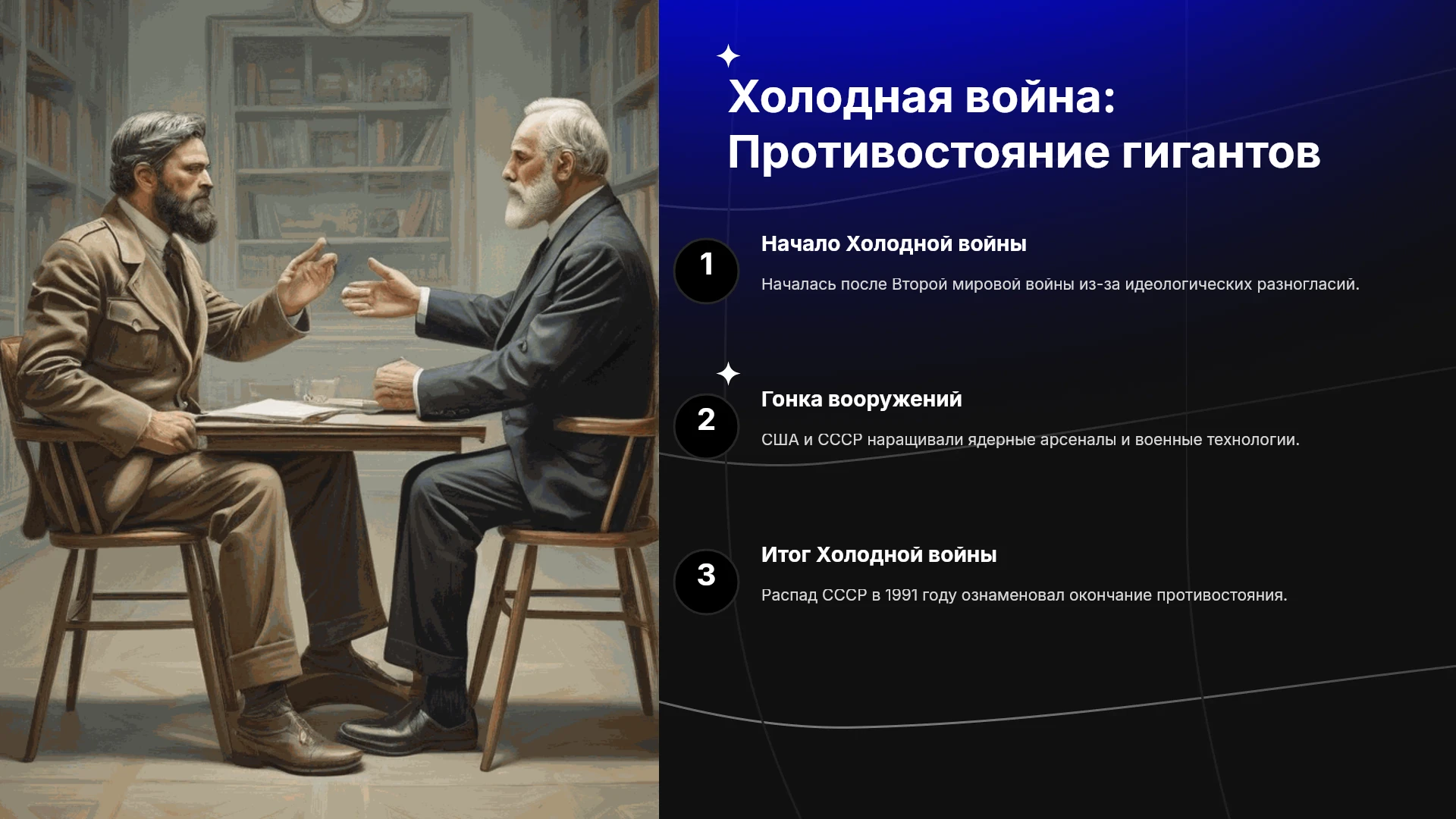 Холодная война: Противостояние гигантов

1

Начало Холодной войны

Началась после Второй мировой войны из-за идеологических разногласий.

2

Гонка вооружений

США и СССР наращивали ядерные арсеналы и военные технологии.

3

Итог Холодной войны

Распад СССР в 1991 году ознаменовал окончание противостояния.